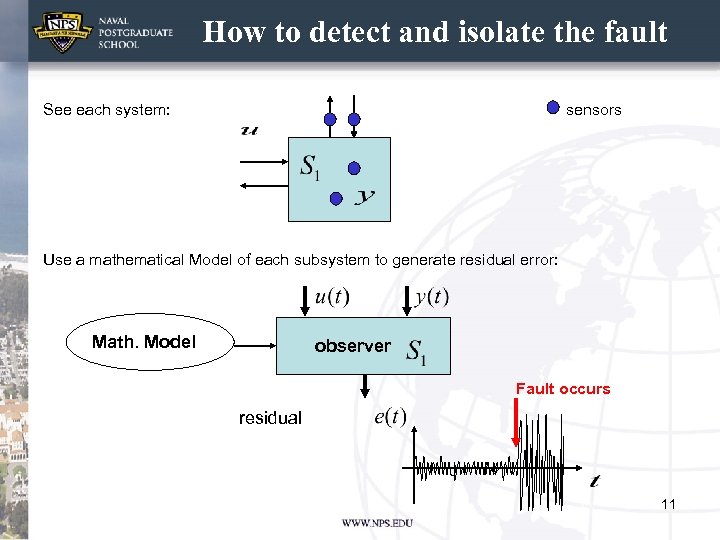 NPS
NAVAL POSTGRADUATE SCHOOL

How to detect and isolate the fault

See each system:

sensors

$u$

$S_1$

$y$

Use a mathematical Model of each subsystem to generate residual error:

$u(t)$

$y(t)$

Math. Model

observer $S_1$

Fault occurs

residual

$e(t)$

$t$

11

WWW.NPS.EDU